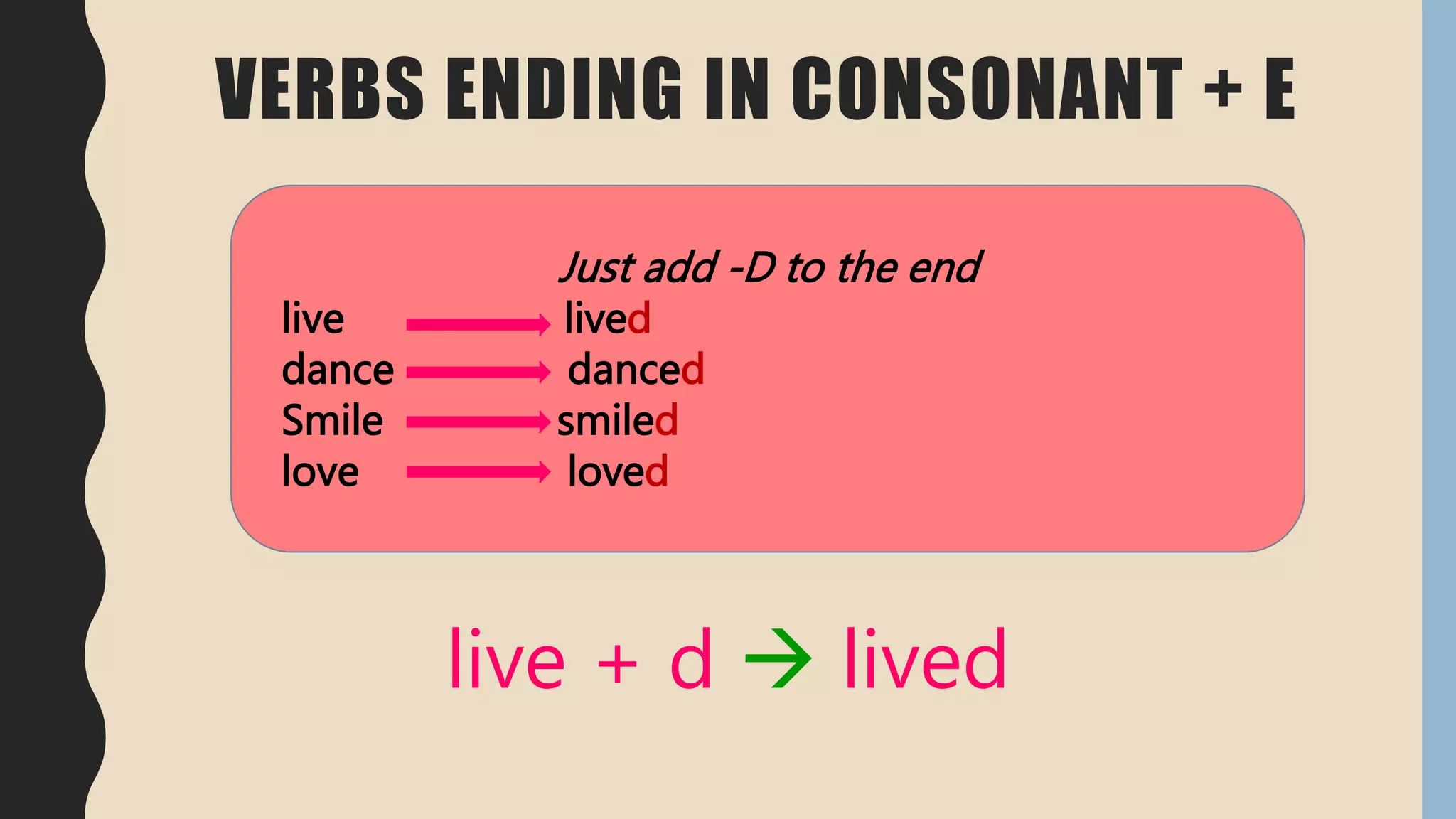 VERBS ENDING IN CONSONANT + E

Just add -D to the end

live → lived
dance → danced
Smile → smiled
love → loved

live + d → lived